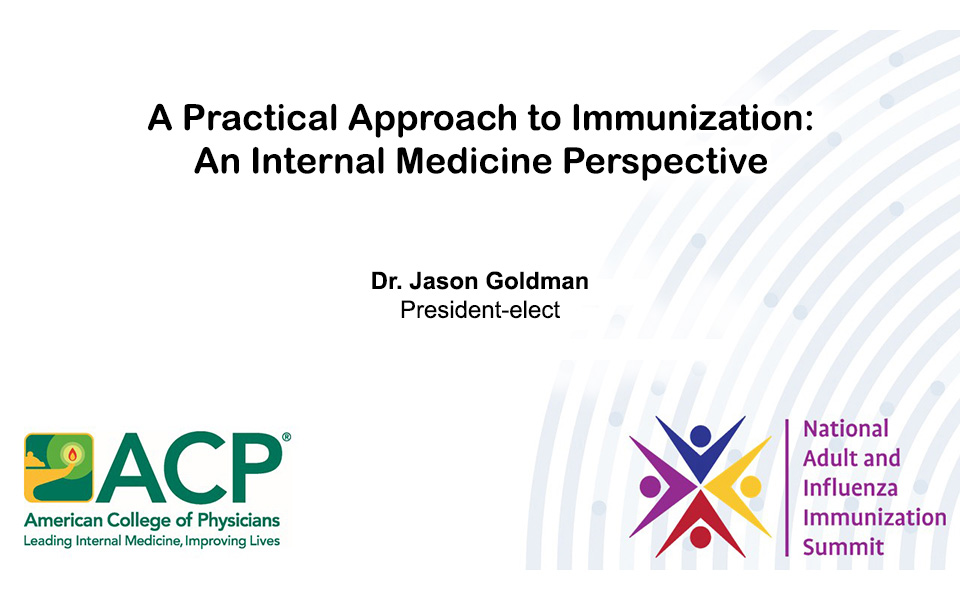 A Practical Approach to Immunization: An Internal Medicine Perspective

Dr. Jason Goldman
President-elect

ACP®
American College of Physicians
Leading Internal Medicine, Improving Lives

National Adult and Influenza Immunization Summit